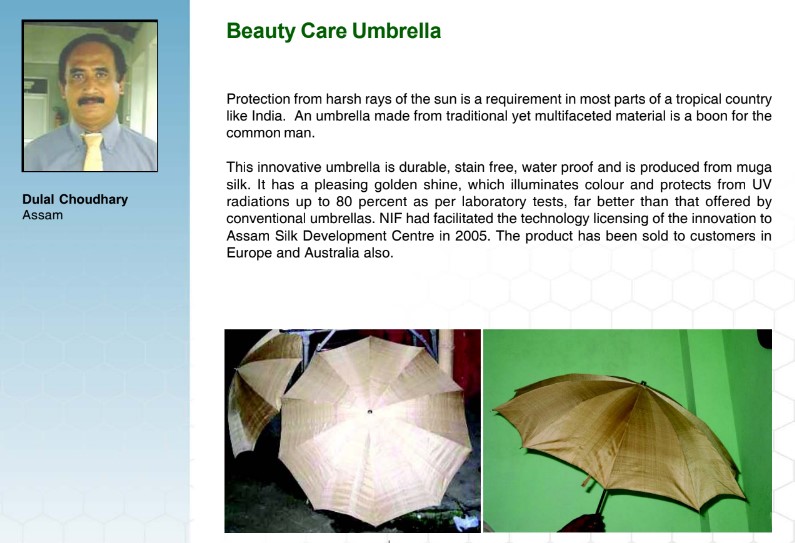 Dulal Choudhary
Assam

Beauty Care Umbrella

Protection from harsh rays of the sun is a requirement in most parts of a tropical country like India. An umbrella made from traditional yet multifaceted material is a boon for the common man.

This innovative umbrella is durable, stain free, water proof and is produced from muga silk. It has a pleasing golden shine, which illuminates colour and protects from UV radiations up to 80 percent as per laboratory tests, far better than that offered by conventional umbrellas. NIF had facilitated the technology licensing of the innovation to Assam Silk Development Centre in 2005. The product has been sold to customers in Europe and Australia also.